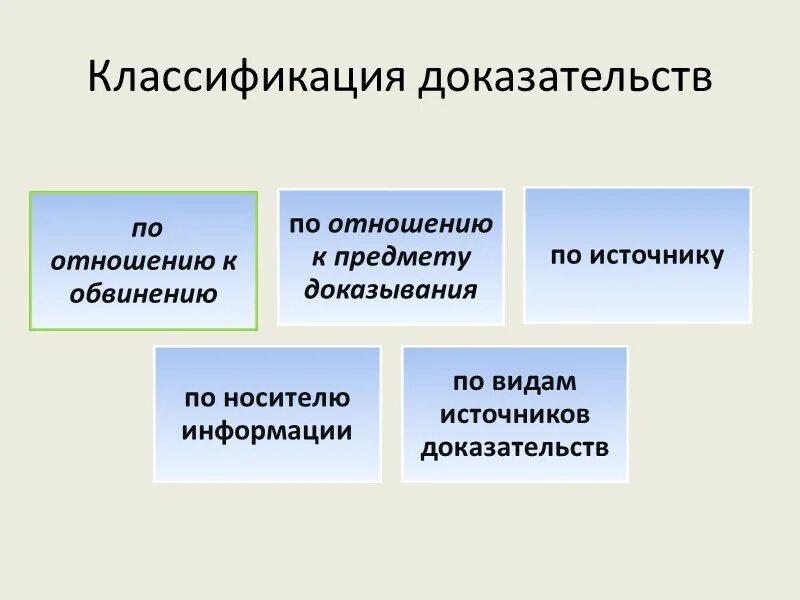 Классификация доказательств

по отношению к обвинению

по отношению к предмету доказывания

по источнику

по носителю информации

по видам источников доказательств